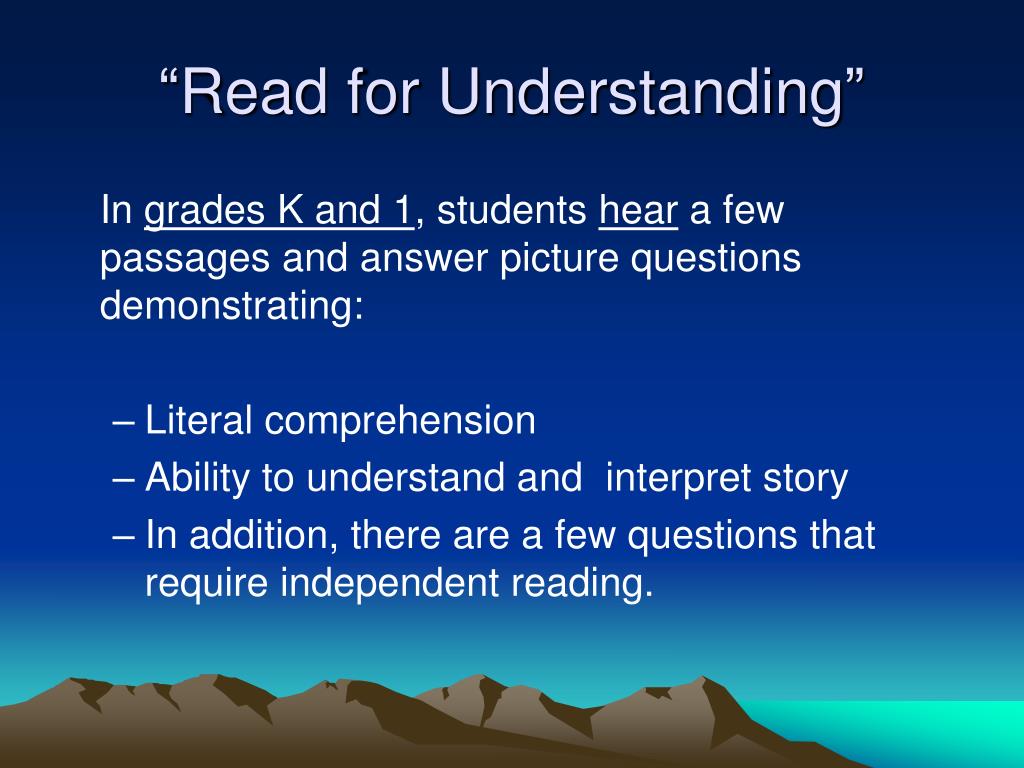 “Read for Understanding”

In grades K and 1, students hear a few passages and answer picture questions demonstrating:

– Literal comprehension
– Ability to understand and interpret story
– In addition, there are a few questions that require independent reading.